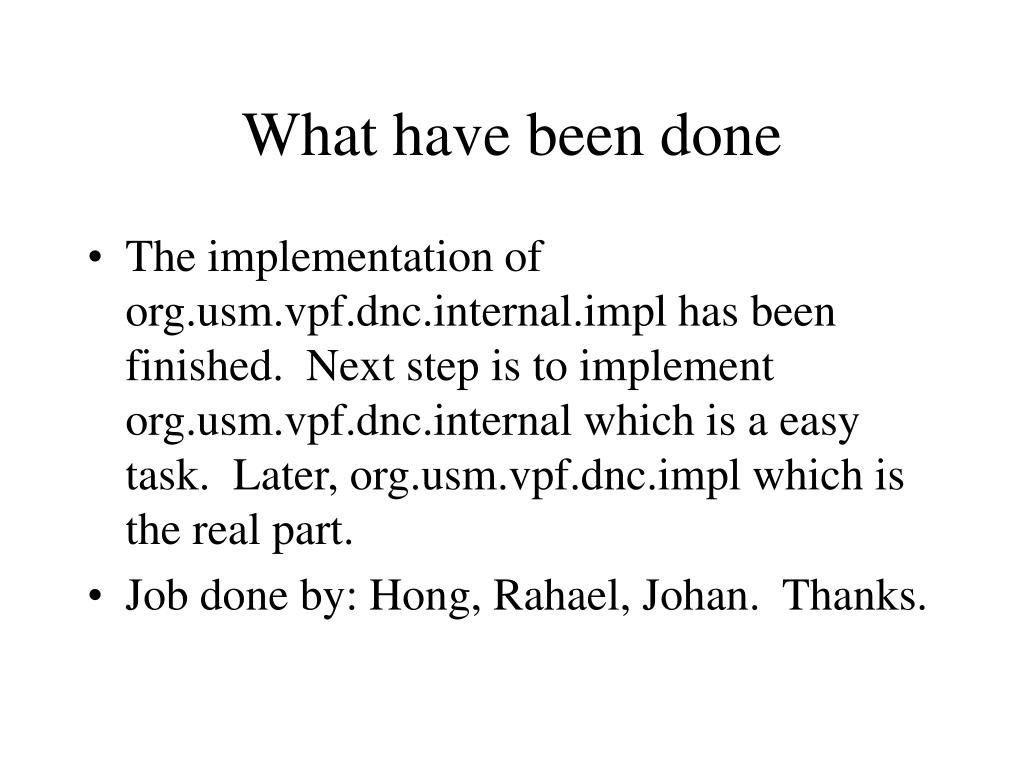 What have been done

• The implementation of org.usm.vpf.dnc.internal.impl has been finished. Next step is to implement org.usm.vpf.dnc.internal which is a easy task. Later, org.usm.vpf.dnc.impl which is the real part.
• Job done by: Hong, Rahael, Johan. Thanks.